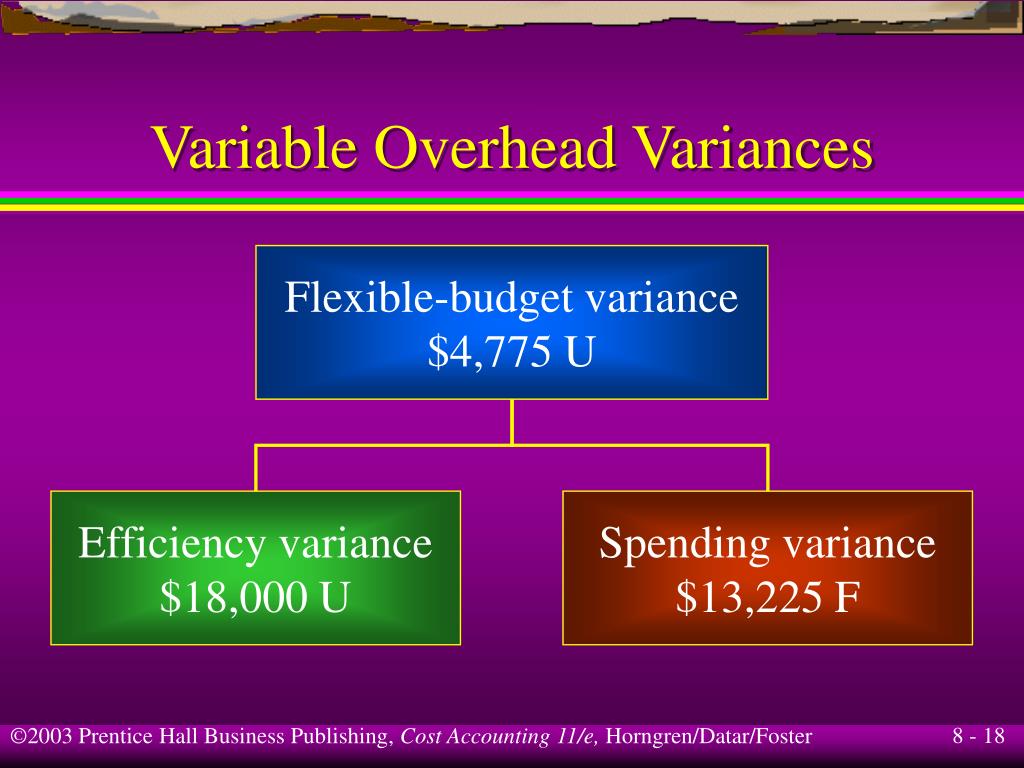 Variable Overhead Variances

Flexible-budget variance
\$4,775 U

Efficiency variance
\$18,000 U

Spending variance
\$13,225 F

©2003 Prentice Hall Business Publishing, Cost Accounting 11/e, Horngren/Datar/Foster

8 - 18